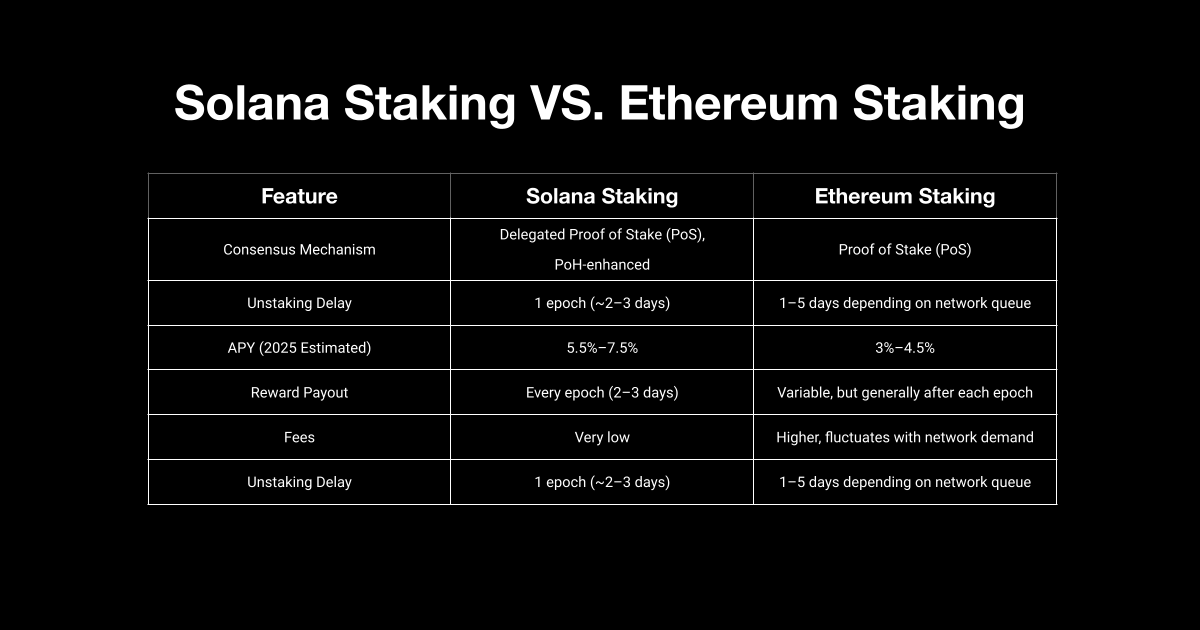 Solana Staking VS. Ethereum Staking

| Feature | Solana Staking | Ethereum Staking |
|---|---|---|
| Consensus Mechanism | Delegated Proof of Stake (PoS), PoH-enhanced | Proof of Stake (PoS) |
| Unstaking Delay | 1 epoch (~2–3 days) | 1–5 days depending on network queue |
| APY (2025 Estimated) | 5.5%–7.5% | 3%–4.5% |
| Reward Payout | Every epoch (2–3 days) | Variable, but generally after each epoch |
| Fees | Very low | Higher, fluctuates with network demand |
| Unstaking Delay | 1 epoch (~2–3 days) | 1–5 days depending on network queue |